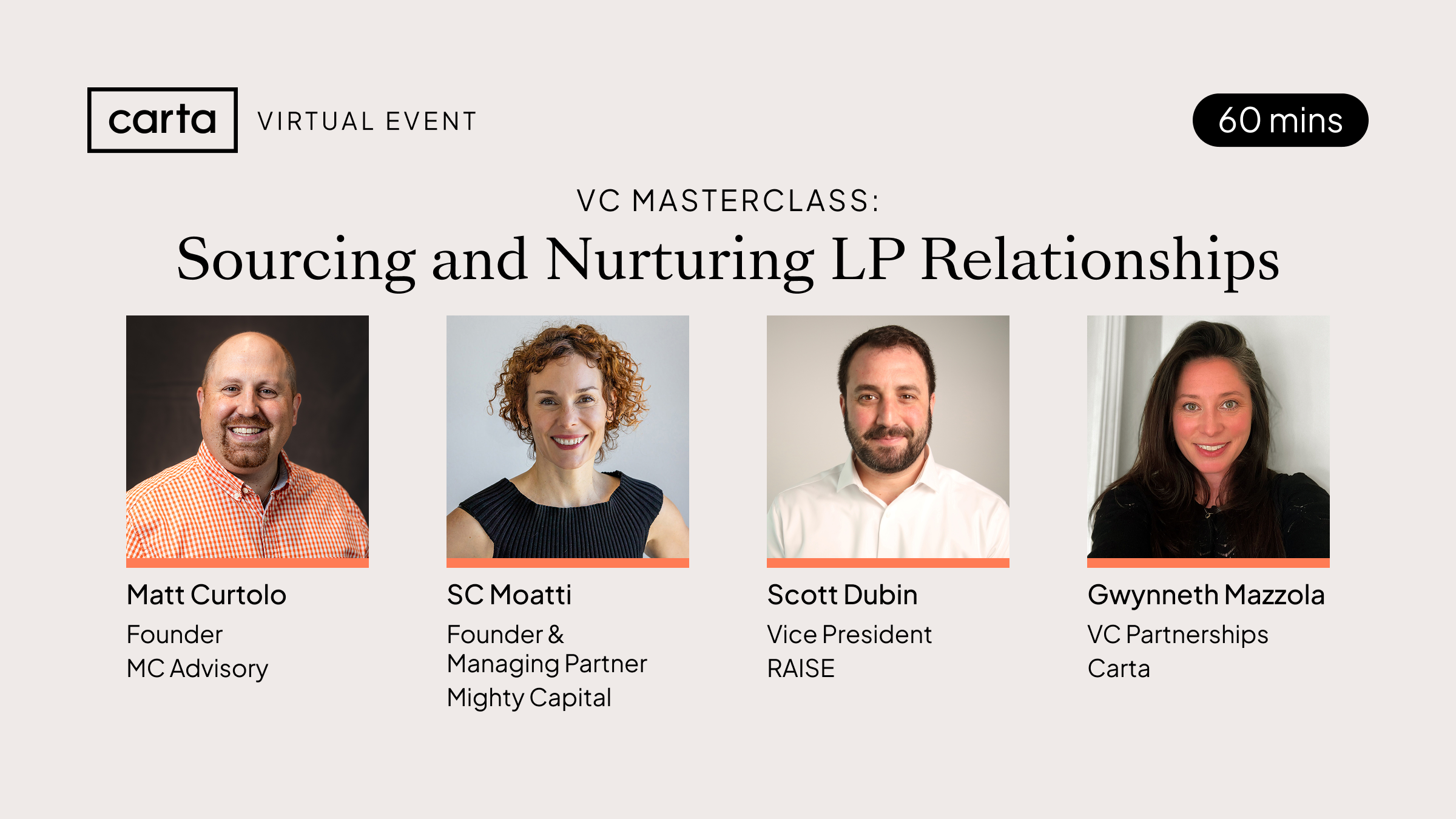 carta VIRTUAL EVENT

60 mins

VC MASTERCLASS:

Sourcing and Nurturing LP Relationships

Matt Curtolo
Founder
MC Advisory

SC Moatti
Founder & Managing Partner
Mighty Capital

Scott Dubin
Vice President
RAISE

Gwynneth Mazzola
VC Partnerships
Carta